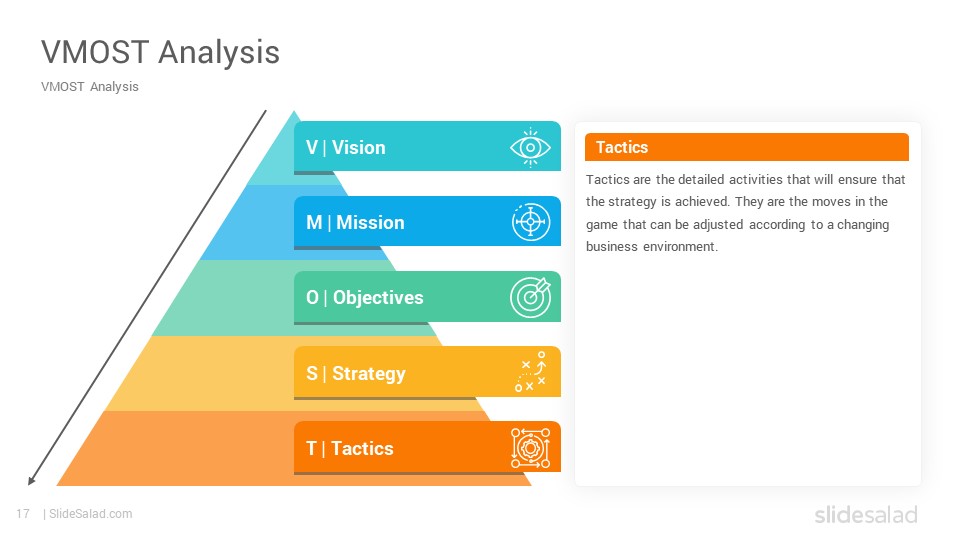 VMOST Analysis

VMOST Analysis

V | Vision

M | Mission

O | Objectives

S | Strategy

T | Tactics

Tactics

Tactics are the detailed activities that will ensure that the strategy is achieved. They are the moves in the game that can be adjusted according to a changing business environment.

17 | SlideSalad.com

slidesalad